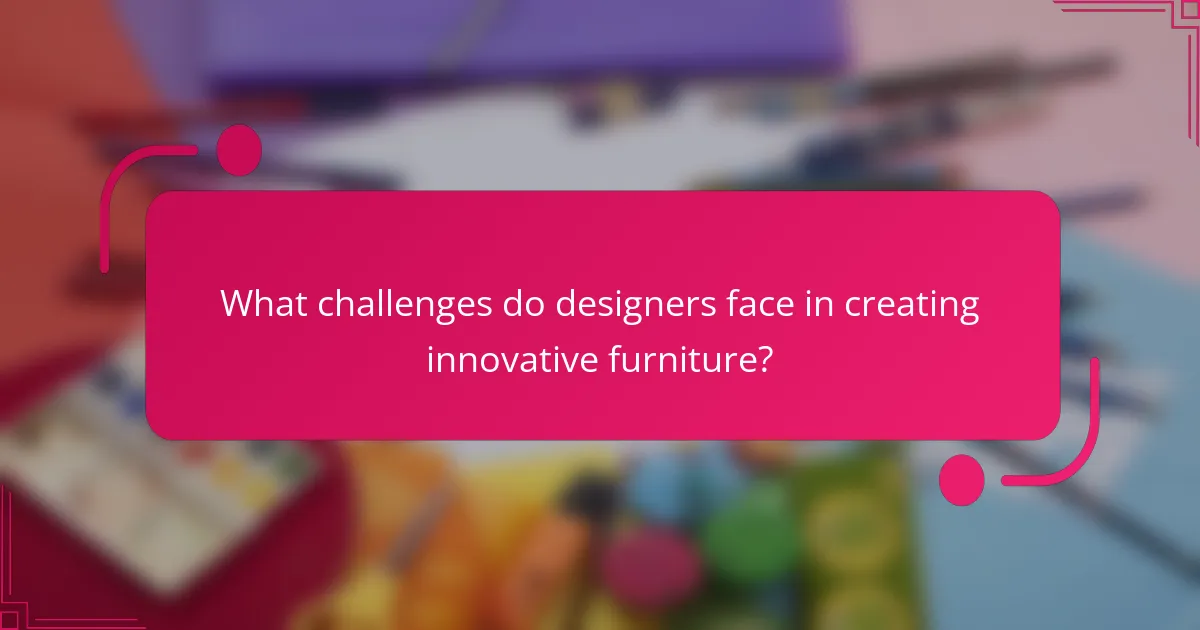 What challenges do designers face in creating innovative furniture?